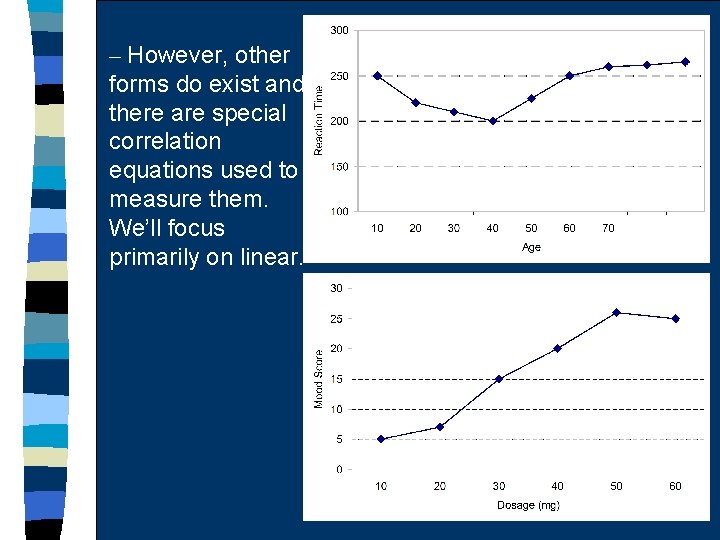 – However, other forms do exist and there are special correlation equations used to measure them. We'll focus primarily on linear.

300
250
200
150
100
Reaction Time
10 20 30 40 50 60 70
Age

30
25
20
15
10
5
0
Mood Score
10 20 30 40 50 60
Dosage (mg)